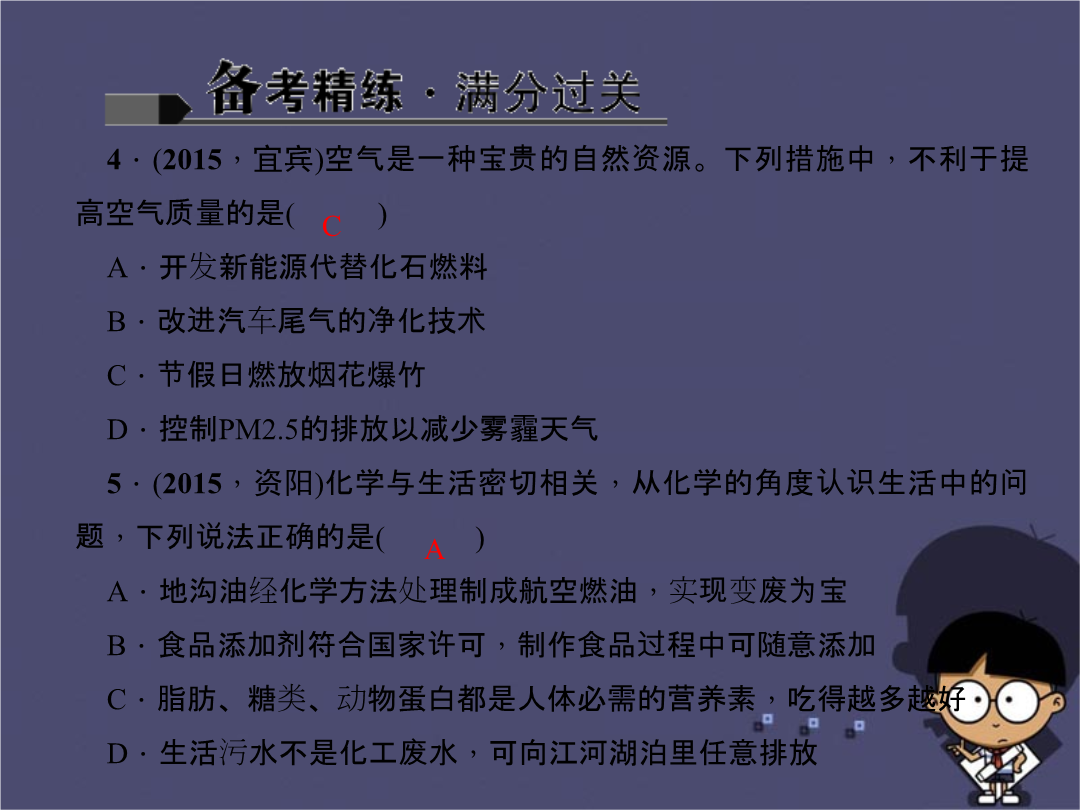 备考精练 · 满分过关

4 · (2015，宜宾)空气是一种宝贵的自然资源。下列措施中，不利于提高空气质量的是( C )

A · 开发新能源代替化石燃料

B · 改进汽车尾气的净化技术

C · 节假日燃放烟花爆竹

D · 控制PM2.5的排放以减少雾霾天气

5 · (2015，资阳)化学与生活密切相关，从化学的角度认识生活中的问题，下列说法正确的是( A )

A · 地沟油经化学方法处理制成航空燃油，实现变废为宝

B · 食品添加剂符合国家许可，制作食品过程中可随意添加

C · 脂肪、糖类、动物蛋白都是人体必需的营养素，吃得越多越好

D · 生活污水不是化工废水，可向江河湖泊里任意排放